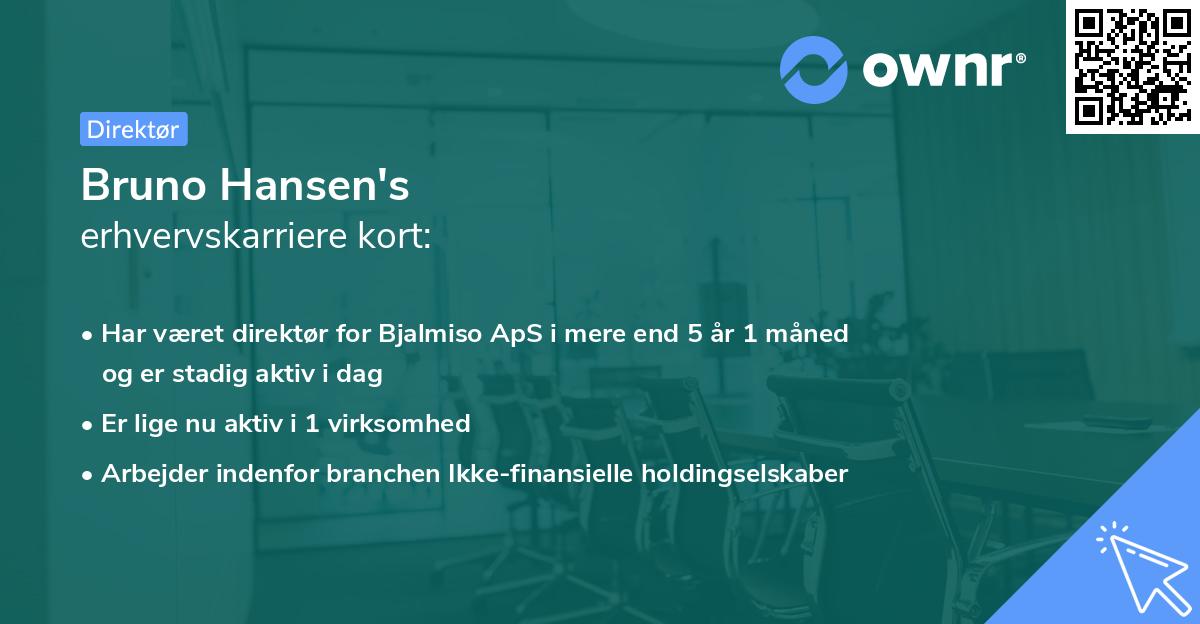 ownr®

Direktør

Bruno Hansen's
erhvervskarriere kort:

• Har været direktør for Bjalmiso ApS i mere end 5 år 1 måned og er stadig aktiv i dag
• Er lige nu aktiv i 1 virksomhed
• Arbejder indenfor branchen Ikke-finansielle holdingselskaber